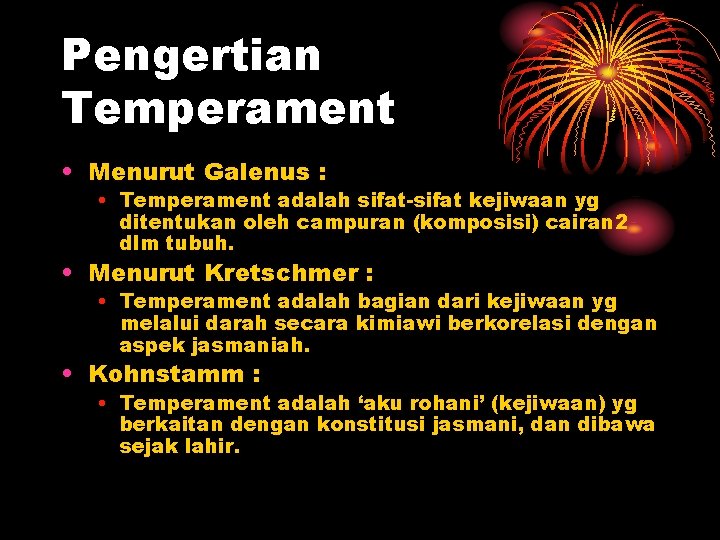 Pengertian Temperament

• Menurut Galenus :
  • Temperament adalah sifat-sifat kejiwaan yg ditentukan oleh campuran (komposisi) cairan2 dlm tubuh.
• Menurut Kretschmer :
  • Temperament adalah bagian dari kejiwaan yg melalui darah secara kimiawi berkorelasi dengan aspek jasmaniah.
• Kohnstamm :
  • Temperament adalah ‘aku rohani’ (kejiwaan) yg berkaitan dengan konstitusi jasmani, dan dibawa sejak lahir.